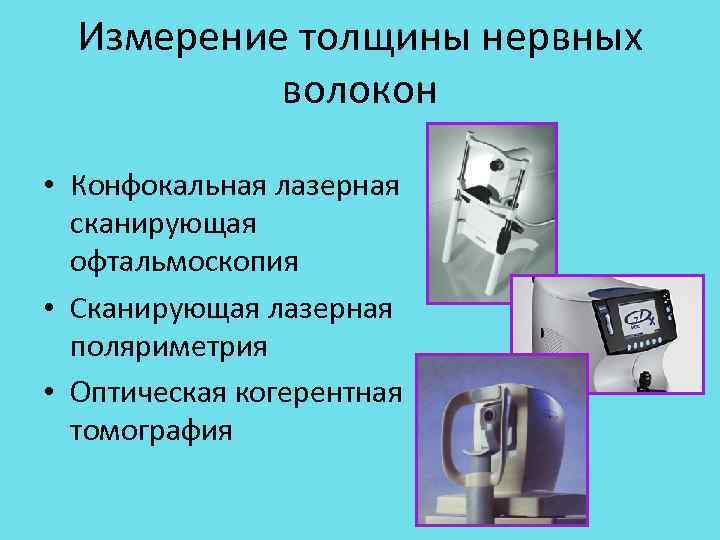 Измерение толщины нервных волокон

• Конфокальная лазерная сканирующая офтальмоскопия
• Сканирующая лазерная поляриметрия
• Оптическая когерентная томография

GDx